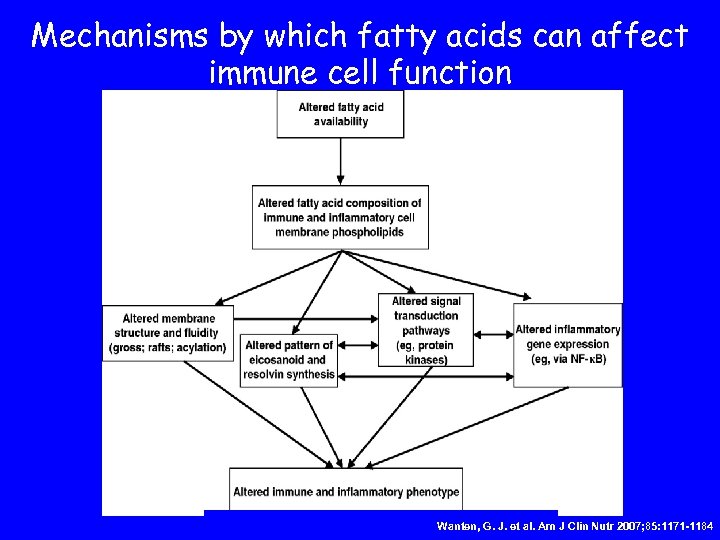 Mechanisms by which fatty acids can affect immune cell function

Altered fatty acid availability

Altered fatty acid composition of immune and inflammatory cell membrane phospholipids

Altered membrane structure and fluidity (gross; rafts; acylation)

Altered pattern of eicosanoid and resolvin synthesis

Altered signal transduction pathways (eg, protein kinases)

Altered inflammatory gene expression (eg, via NF-κB)

Altered immune and inflammatory phenotype

Wanten, G. J. et al. Am J Clin Nutr 2007;85:1171-1184